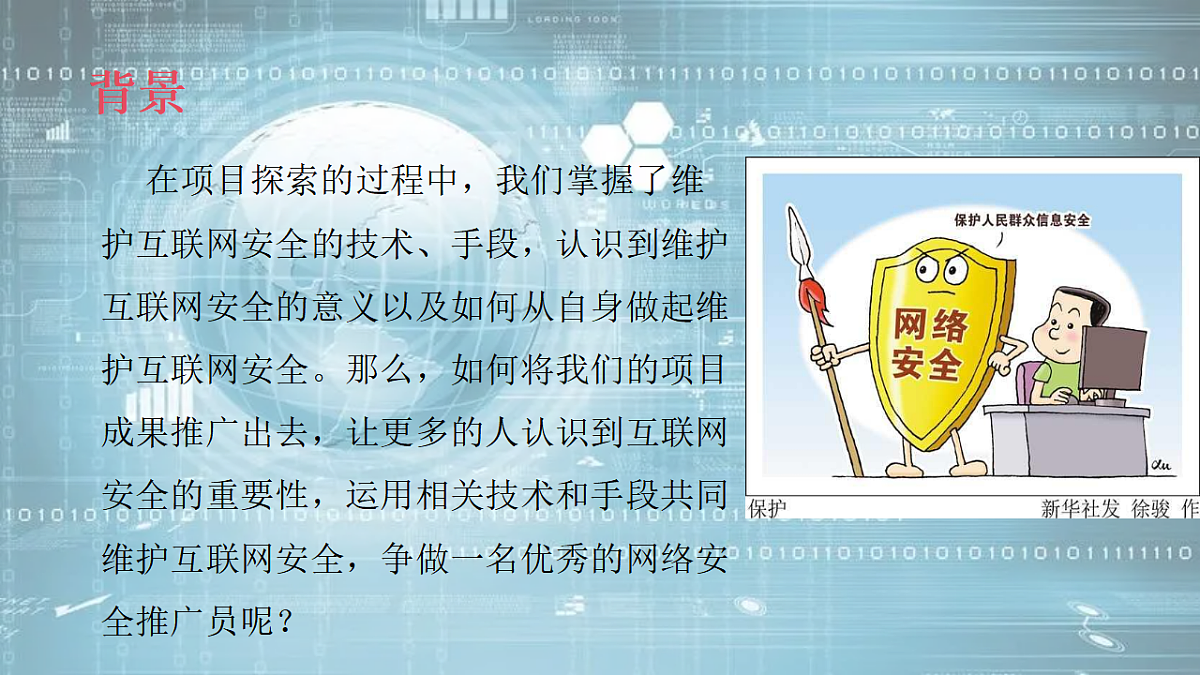 背景

在项目探索的过程中，我们掌握了维护互联网安全的技术、手段，认识到维护互联网安全的意义以及如何从自身做起维护互联网安全。那么，如何将我们的项目成果推广出去，让更多的人认识到互联网安全的重要性，运用相关技术和手段共同维护互联网安全，争做一名优秀的网络安全推广员呢？

保护人民群众信息安全

网络安全

保护　　新华社发　徐骏　作